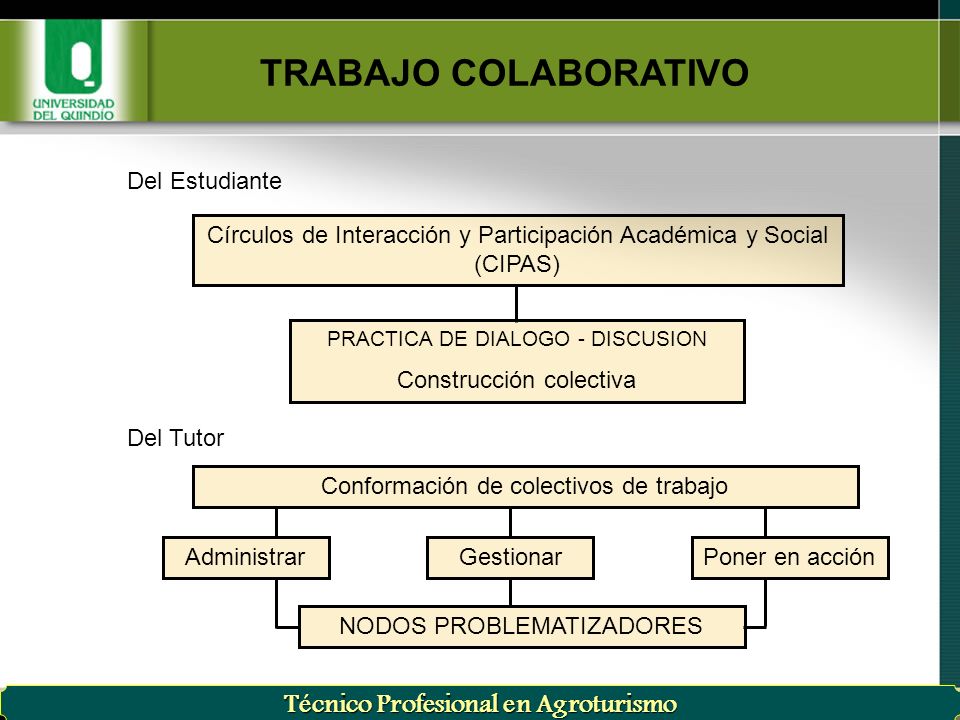 UNIVERSIDAD DEL QUINDIO

TRABAJO COLABORATIVO

Del Estudiante

Círculos de Interacción y Participación Académica y Social (CIPAS)

PRACTICA DE DIALOGO - DISCUSION

Construcción colectiva

Del Tutor

Conformación de colectivos de trabajo

Administrar

Gestionar

Poner en acción

NODOS PROBLEMATIZADORES

Técnico Profesional en Agroturismo